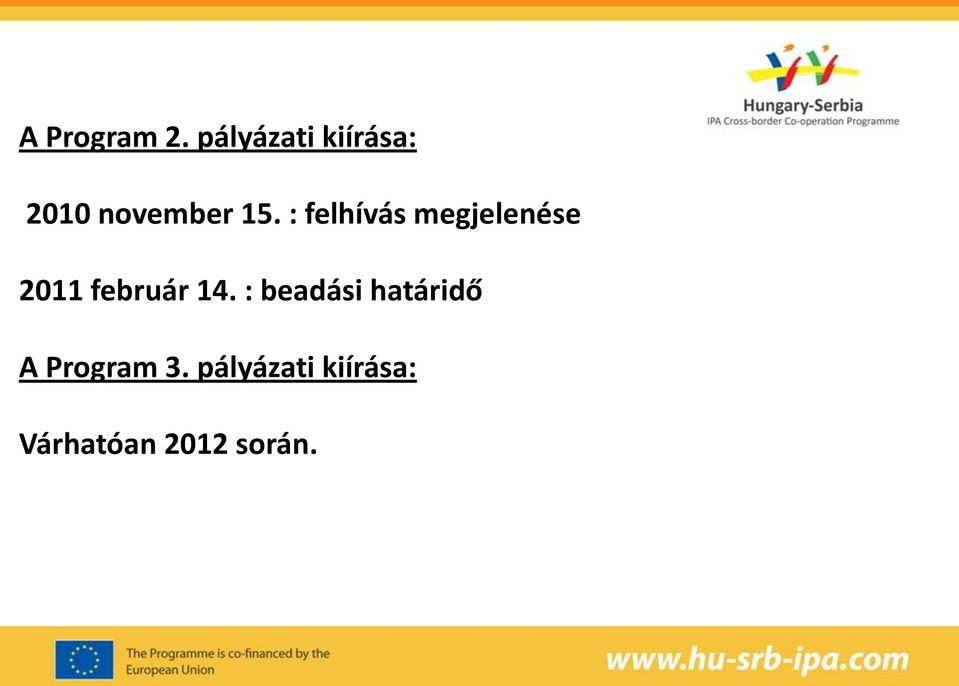 Hungary-Serbia
IPA Cross-border Co-operation Programme

A Program 2. pályázati kiírása:

2010 november 15. : felhívás megjelenése

2011 február 14. : beadási határidő

A Program 3. pályázati kiírása:

Várhatóan 2012 során.

The Programme is co-financed by the European Union

www.hu-srb-ipa.com